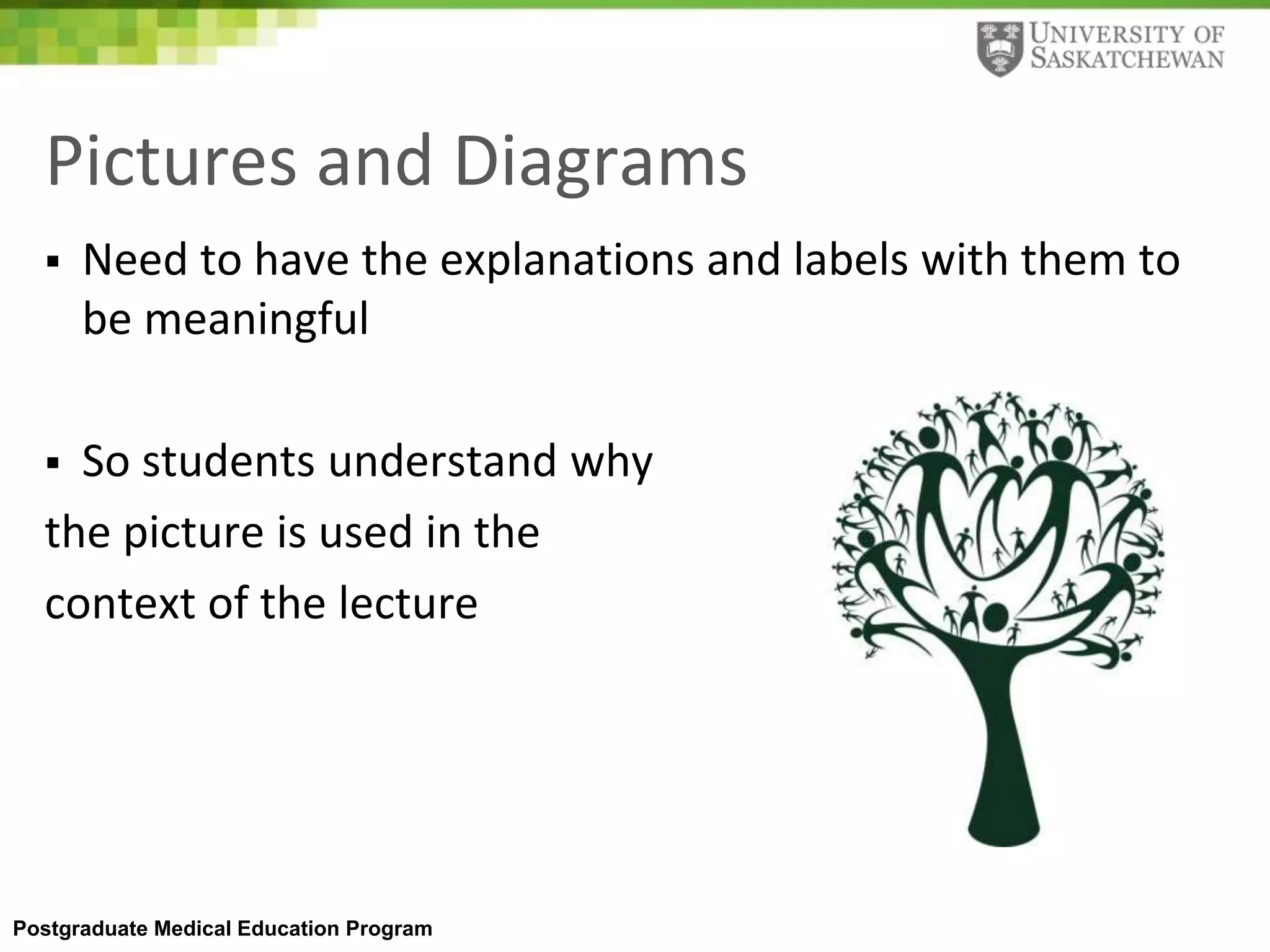 UNIVERSITY OF SASKATCHEWAN

Pictures and Diagrams

▪ Need to have the explanations and labels with them to be meaningful

▪ So students understand why the picture is used in the context of the lecture

Postgraduate Medical Education Program